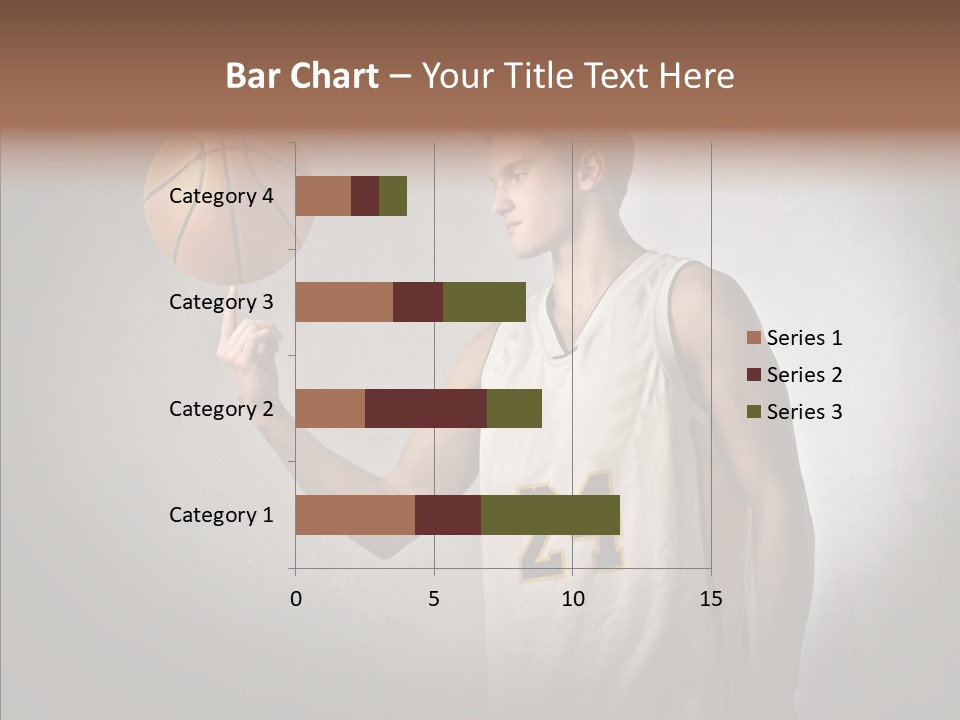 Bar Chart – Your Title Text Here

Category 4
Category 3
Category 2
Category 1

0 5 10 15

Series 1
Series 2
Series 3

24